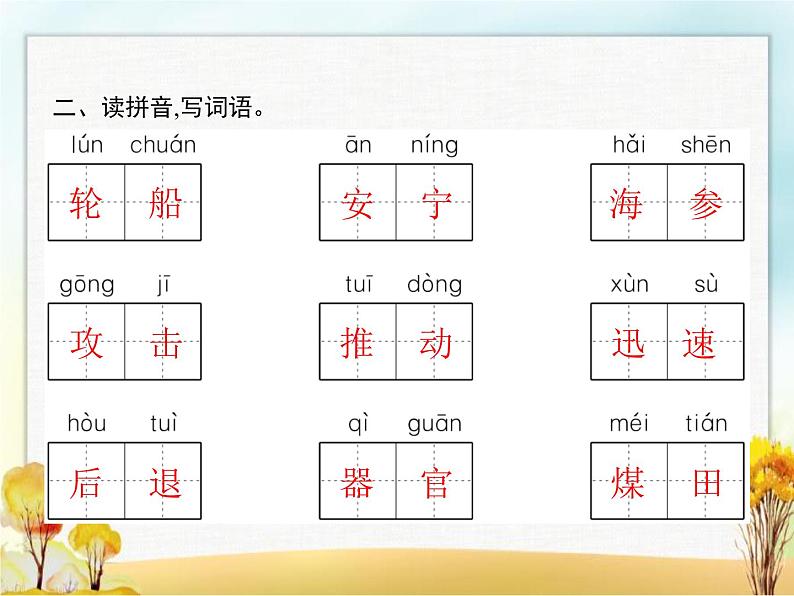 二、读拼音,写词语。

lún chuán
轮 船

ān níng
安 宁

hǎi shēn
海 参

gōng jī
攻 击

tuī dòng
推 动

xùn sù
迅 速

hòu tuì
后 退

qì guān
器 官

méi tián
煤 田